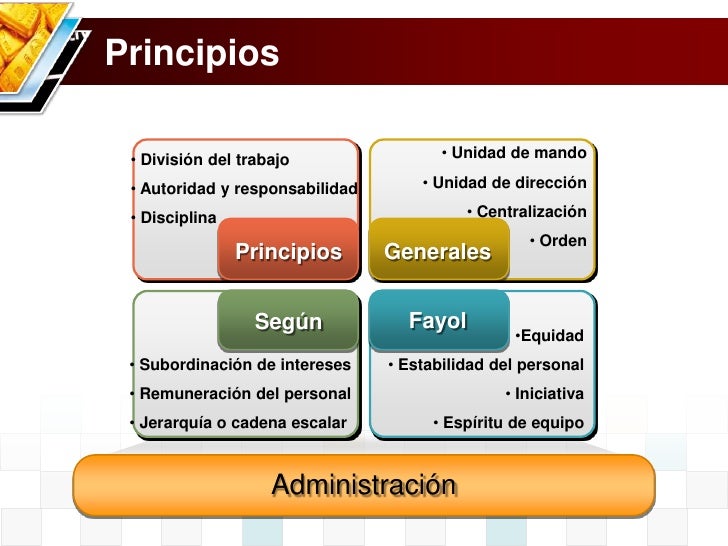 Principios

• División del trabajo
• Autoridad y responsabilidad
• Disciplina

Principios

• Unidad de mando
• Unidad de dirección
• Centralización
• Orden

Generales

Según

• Subordinación de intereses
• Remuneración del personal
• Jerarquía o cadena escalar

Fayol

•Equidad
• Estabilidad del personal
• Iniciativa
• Espíritu de equipo

Administración